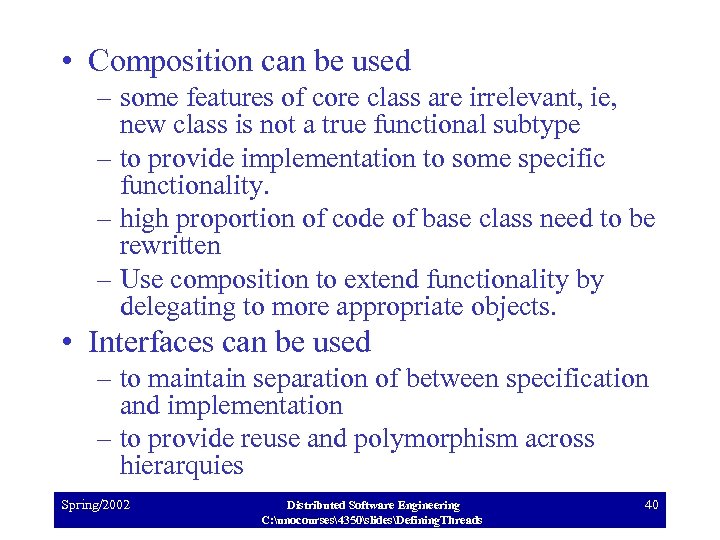 • Composition can be used

– some features of core class are irrelevant, ie, new class is not a true functional subtype

– to provide implementation to some specific functionality.

– high proportion of code of base class need to be rewritten

– Use composition to extend functionality by delegating to more appropriate objects.

• Interfaces can be used

– to maintain separation of between specification and implementation

– to provide reuse and polymorphism across hierarquies

Spring/2002

Distributed Software Engineering
C:\unocourses\4350\slides\DefiningThreads

40